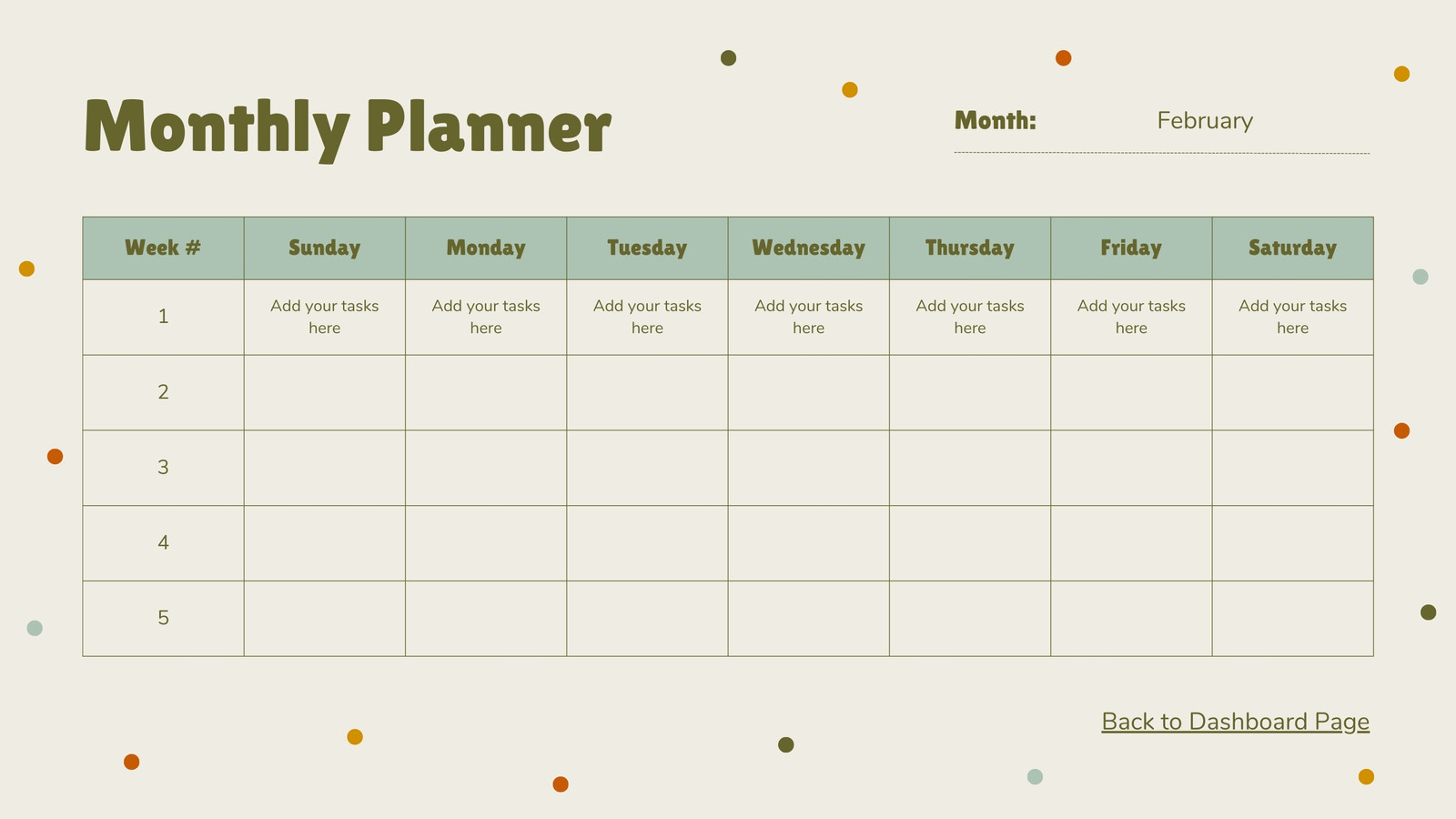 Monthly Planner

Month: February

| Week # | Sunday | Monday | Tuesday | Wednesday | Thursday | Friday | Saturday |
|---|---|---|---|---|---|---|---|
| 1 | Add your tasks here | Add your tasks here | Add your tasks here | Add your tasks here | Add your tasks here | Add your tasks here | Add your tasks here |
| 2 | | | | | | | |
| 3 | | | | | | | |
| 4 | | | | | | | |
| 5 | | | | | | | |

Back to Dashboard Page